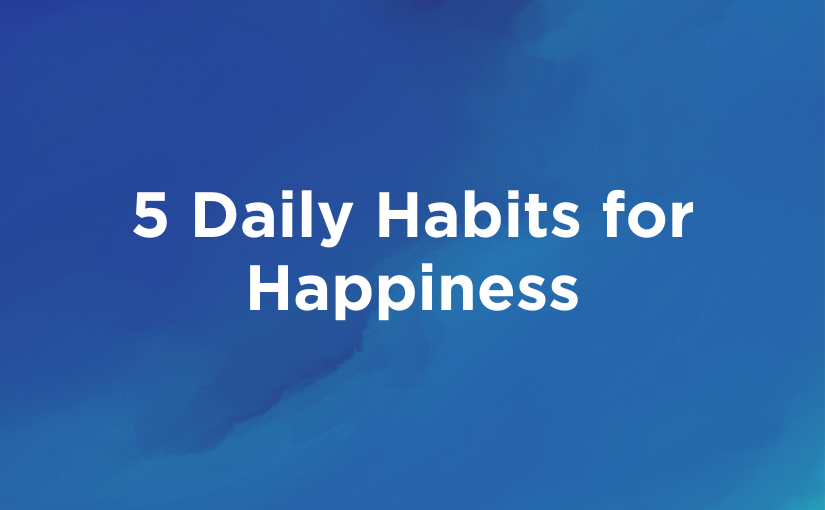 5 Daily Habits for Happiness